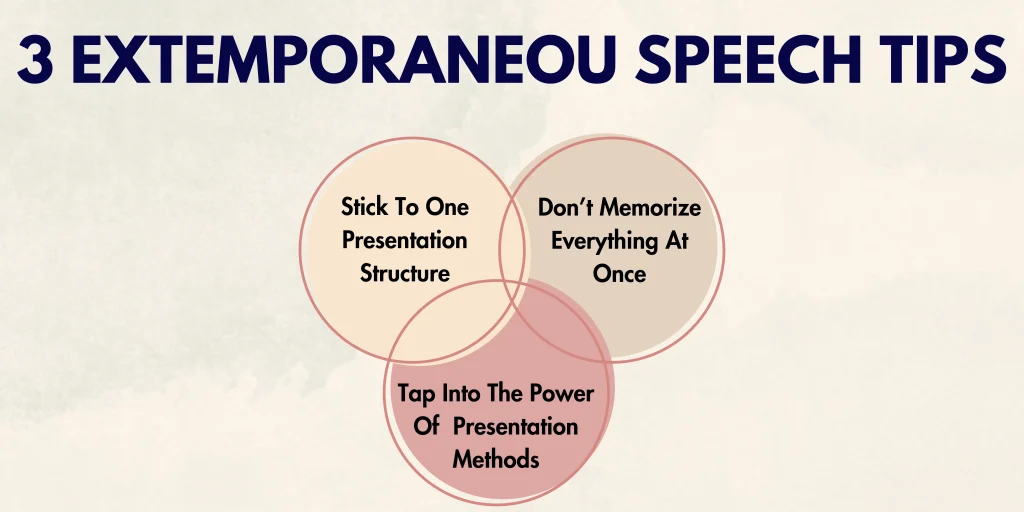 3 EXTEMPORANEOU SPEECH TIPS

Stick To One Presentation Structure

Don't Memorize Everything At Once

Tap Into The Power Of Presentation Methods